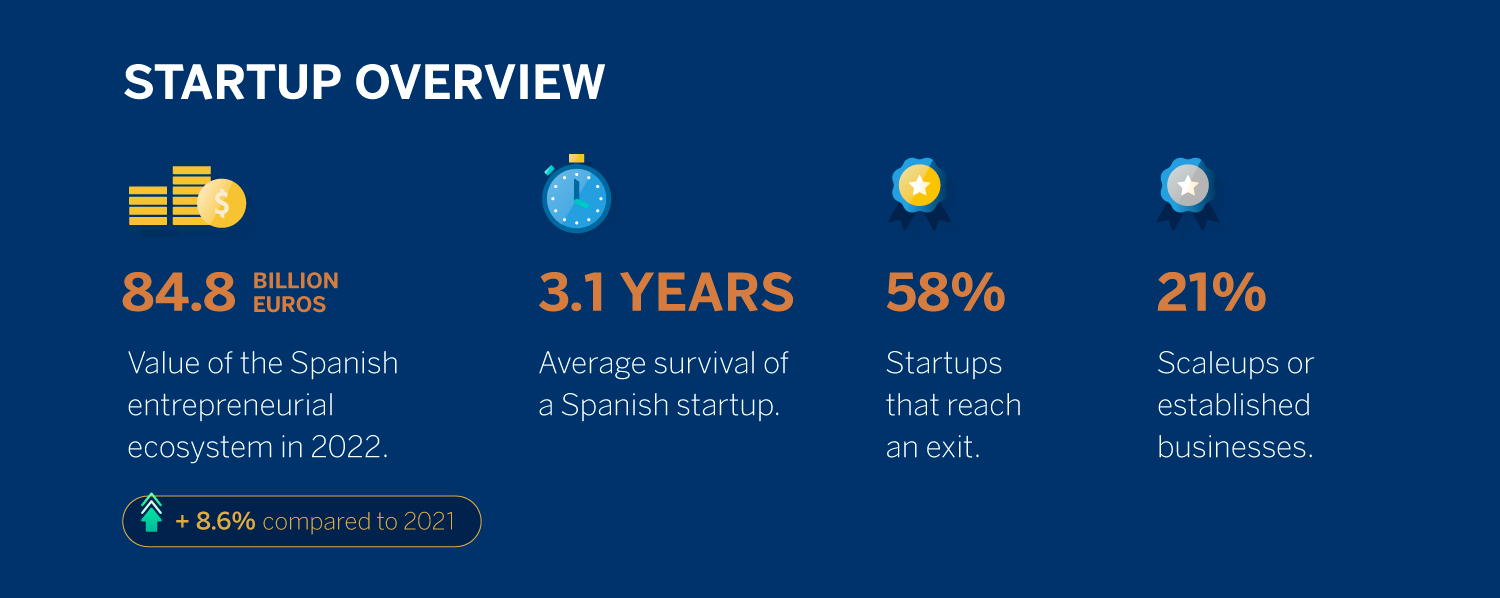 STARTUP OVERVIEW

84.8 BILLION EUROS

Value of the Spanish entrepreneurial ecosystem in 2022.

+ 8.6% compared to 2021

3.1 YEARS

Average survival of a Spanish startup.

58%

Startups that reach an exit.

21%

Scaleups or established businesses.